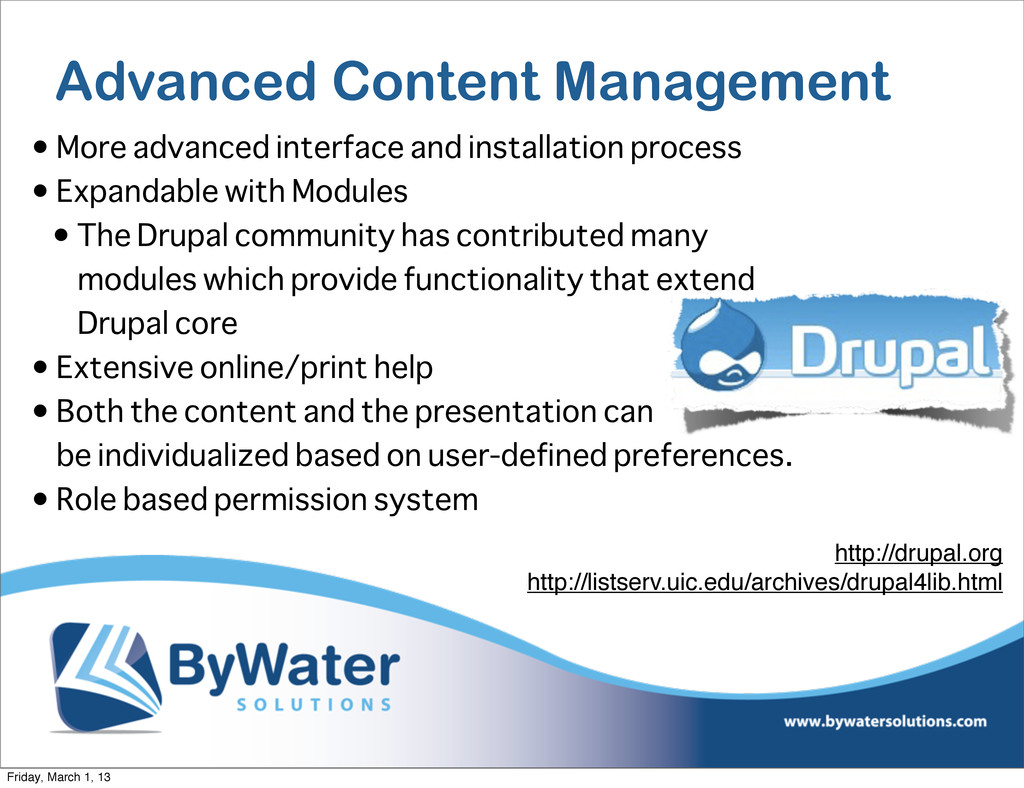 Advanced Content Management

• More advanced interface and installation process
• Expandable with Modules
• The Drupal community has contributed many modules which provide functionality that extend Drupal core
• Extensive online/print help
• Both the content and the presentation can be individualized based on user-defined preferences.
• Role based permission system

Drupal

http://drupal.org
http://listserv.uic.edu/archives/drupal4lib.html

ByWater SOLUTIONS

www.bywatersolutions.com

Friday, March 1, 13